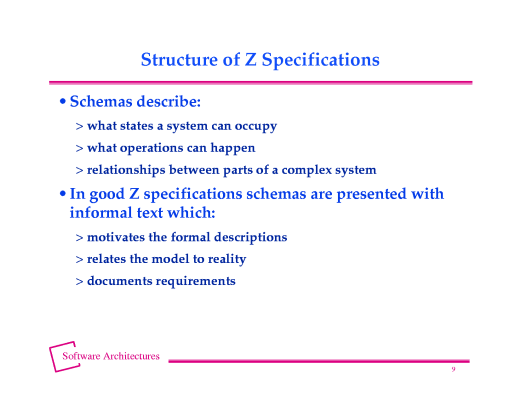 Structure of Z Specifications

• Schemas describe:

> what states a system can occupy

> what operations can happen

> relationships between parts of a complex system

• In good Z specifications schemas are presented with informal text which:

> motivates the formal descriptions

> relates the model to reality

> documents requirements

Software Architectures

9